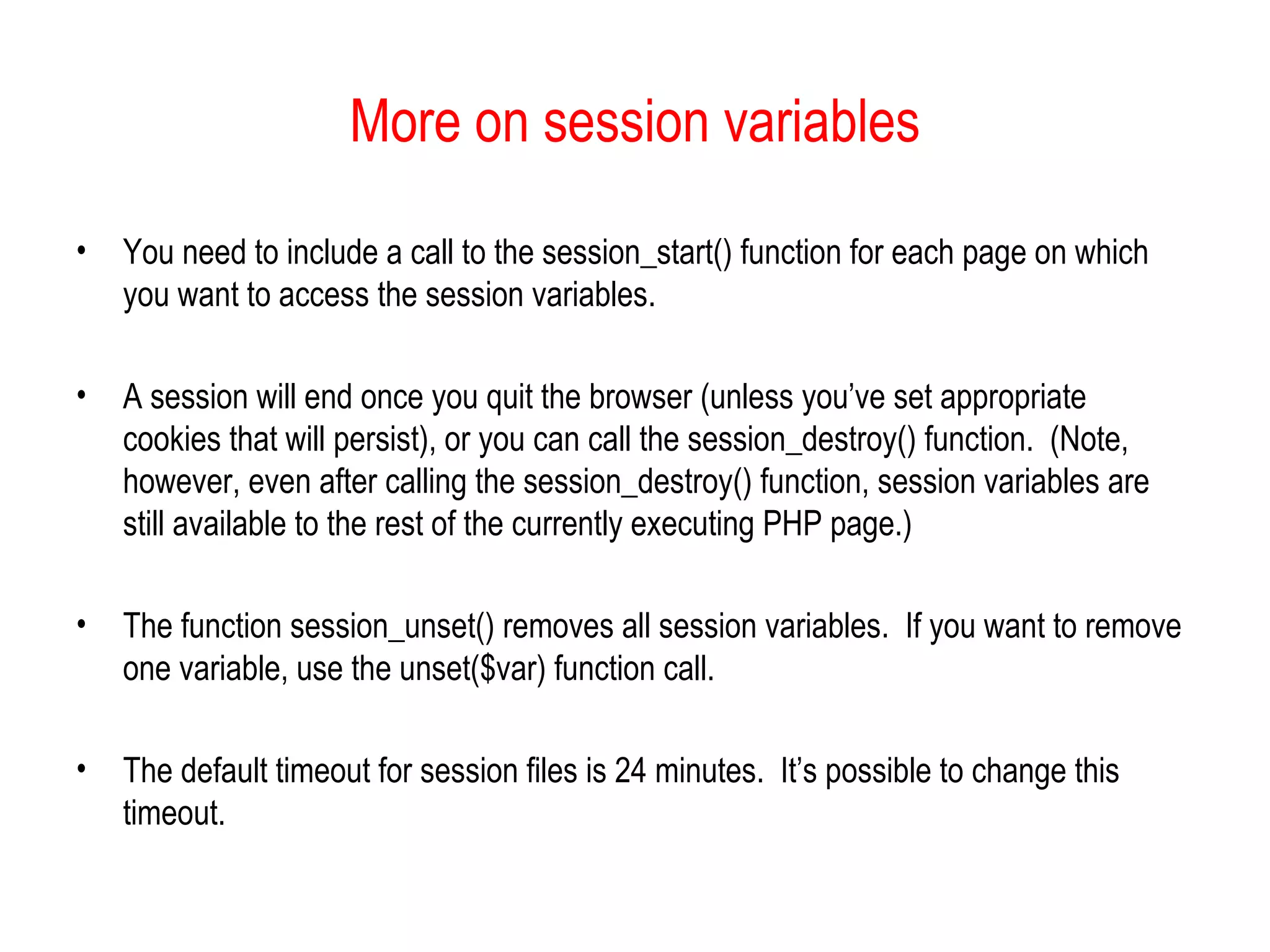 More on session variables

• You need to include a call to the session_start() function for each page on which you want to access the session variables.

• A session will end once you quit the browser (unless you've set appropriate cookies that will persist), or you can call the session_destroy() function. (Note, however, even after calling the session_destroy() function, session variables are still available to the rest of the currently executing PHP page.)

• The function session_unset() removes all session variables. If you want to remove one variable, use the unset(\$var) function call.

• The default timeout for session files is 24 minutes. It's possible to change this timeout.